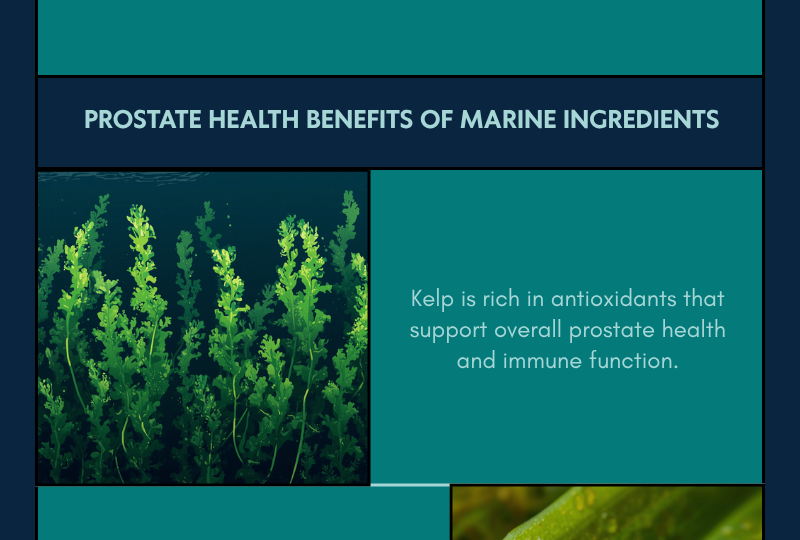 PROSTATE HEALTH BENEFITS OF MARINE INGREDIENTS

Kelp is rich in antioxidants that support overall prostate health and immune function.